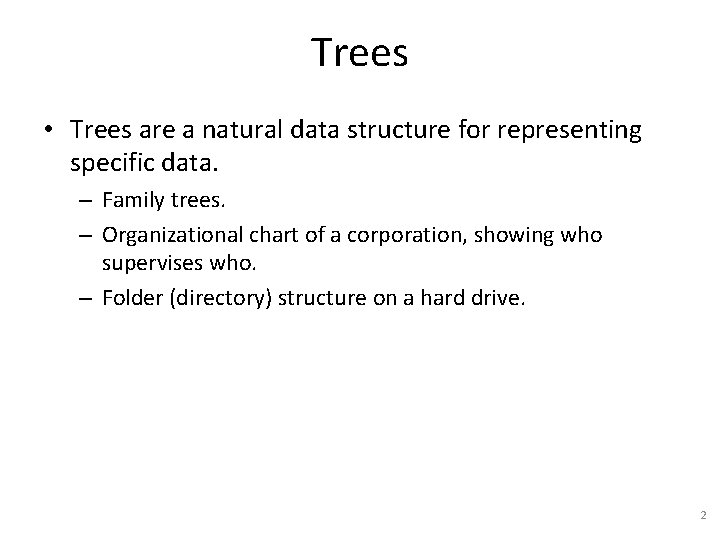 Trees

• Trees are a natural data structure for representing specific data.

– Family trees.

– Organizational chart of a corporation, showing who supervises who.

– Folder (directory) structure on a hard drive.

2